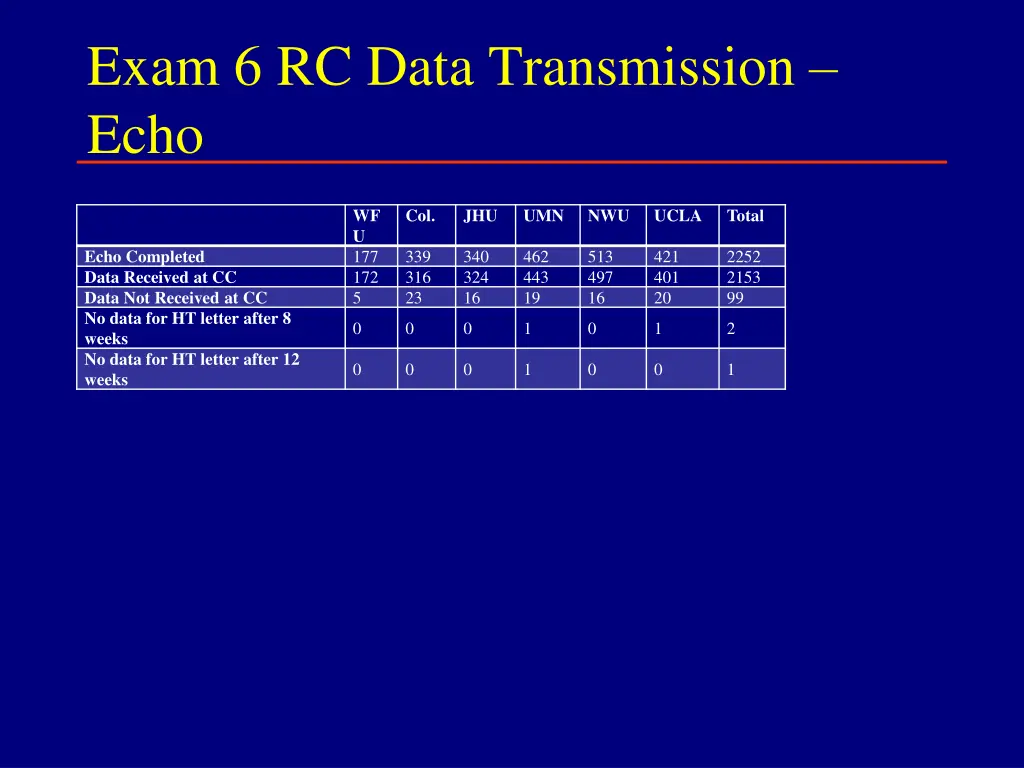 Exam 6 RC Data Transmission – Echo

|  | WFU | Col. | JHU | UMN | NWU | UCLA | Total |
|---|---|---|---|---|---|---|---|
| Echo Completed | 177 | 339 | 340 | 462 | 513 | 421 | 2252 |
| Data Received at CC | 172 | 316 | 324 | 443 | 497 | 401 | 2153 |
| Data Not Received at CC | 5 | 23 | 16 | 19 | 16 | 20 | 99 |
| No data for HT letter after 8 weeks | 0 | 0 | 0 | 1 | 0 | 1 | 2 |
| No data for HT letter after 12 weeks | 0 | 0 | 0 | 1 | 0 | 0 | 1 |